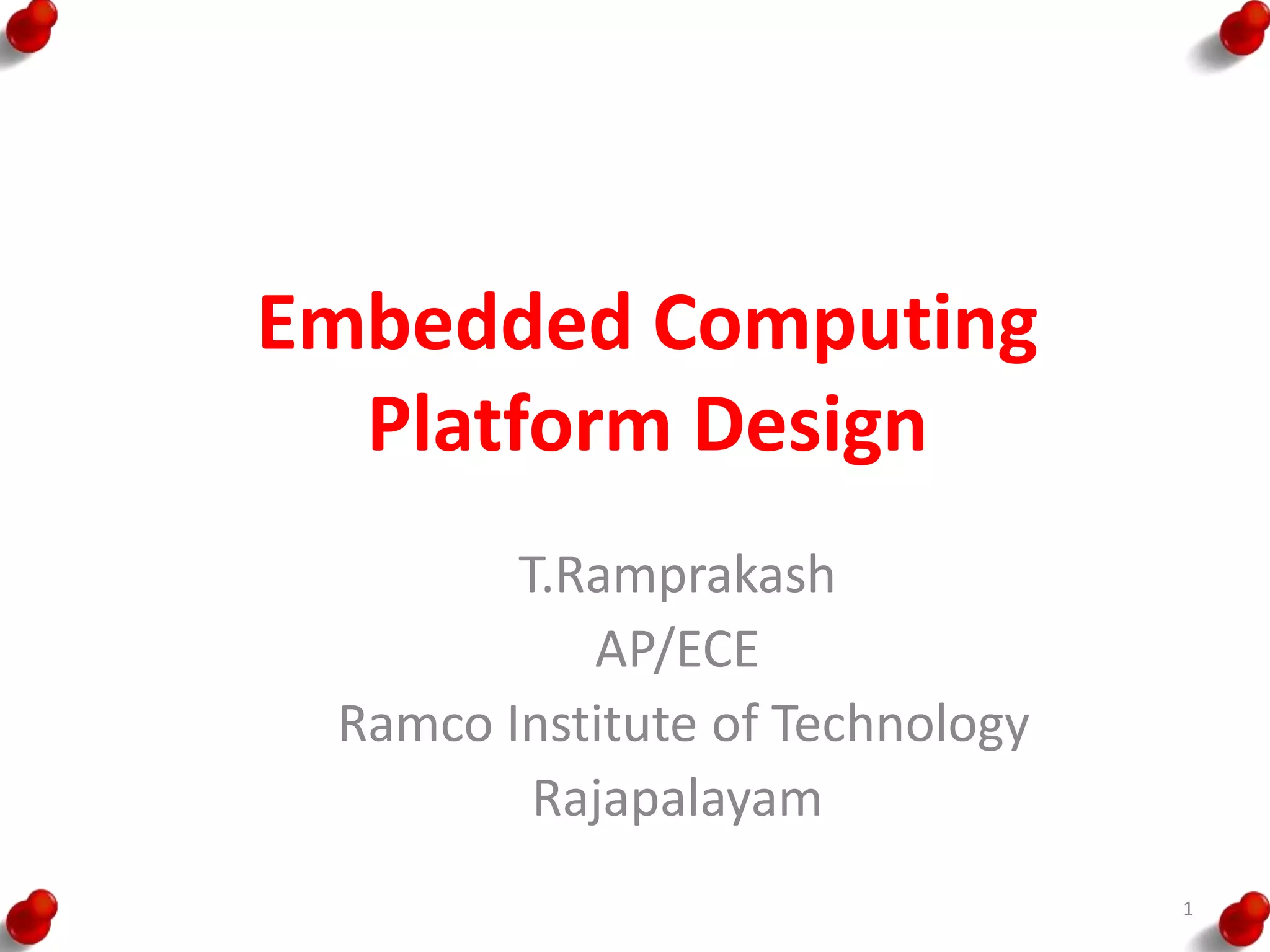 Embedded Computing Platform Design

T.Ramprakash
AP/ECE
Ramco Institute of Technology
Rajapalayam

1